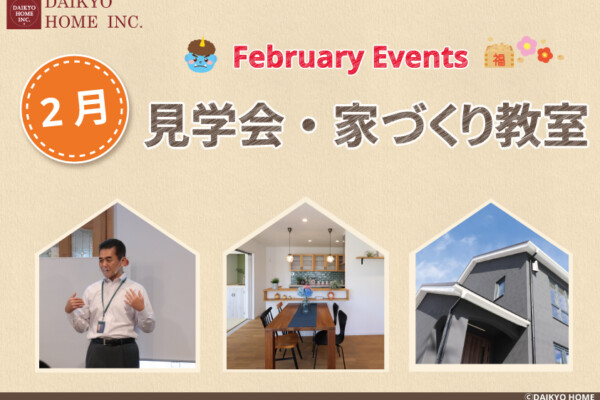 DAIKYO HOME INC.

DAIKYO HOME INC.

February Events

福

2月

見学会・家づくり教室

© DAIKYO HOME